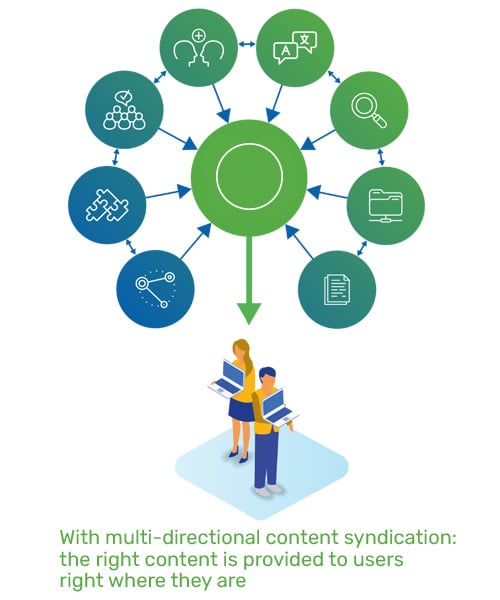 A
文

With multi-directional content syndication: the right content is provided to users right where they are